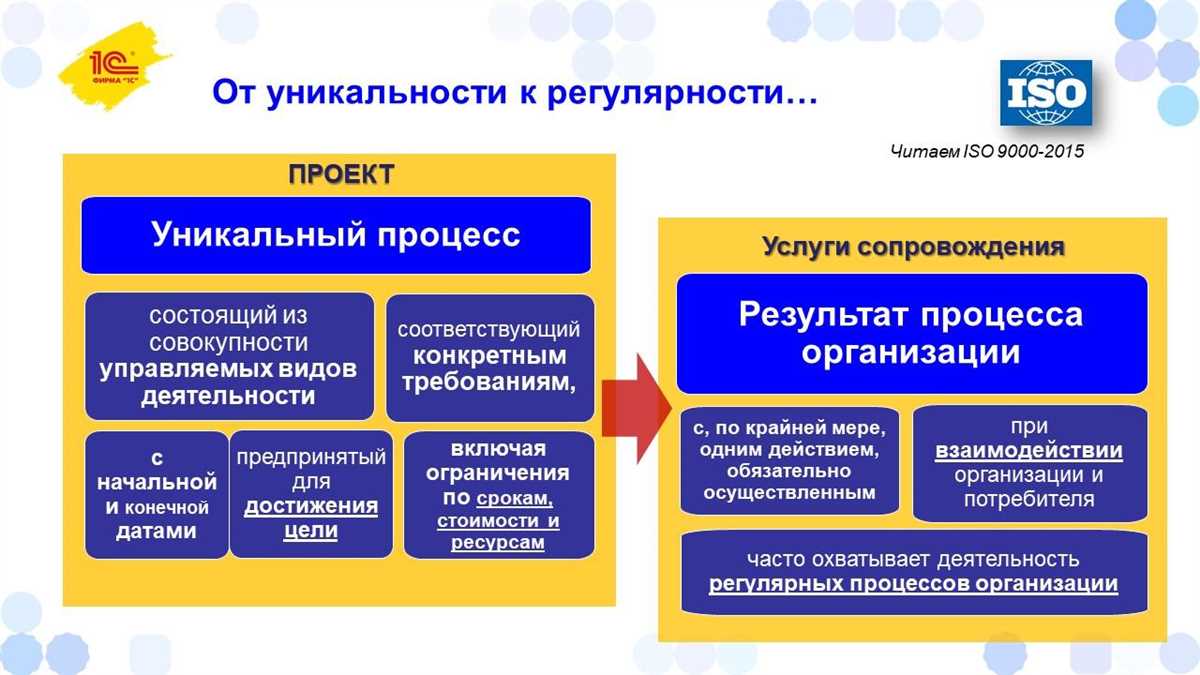 1С
ФИРМА "1С"

От уникальности к регулярности…

ISO

Читаем ISO 9000-2015

ПРОЕКТ

Уникальный процесс

состоящий из совокупности управляемых видов деятельности

соответствующий конкретным требованиям,

с начальной и конечной датами

предпринятый для достижения цели

включая ограничения по срокам, стоимости и ресурсам

Услуги сопровождения

Результат процесса организации

с, по крайней мере, одним действием, обязательно осуществленным

при взаимодействии организации и потребителя

часто охватывает деятельность регулярных процессов организации